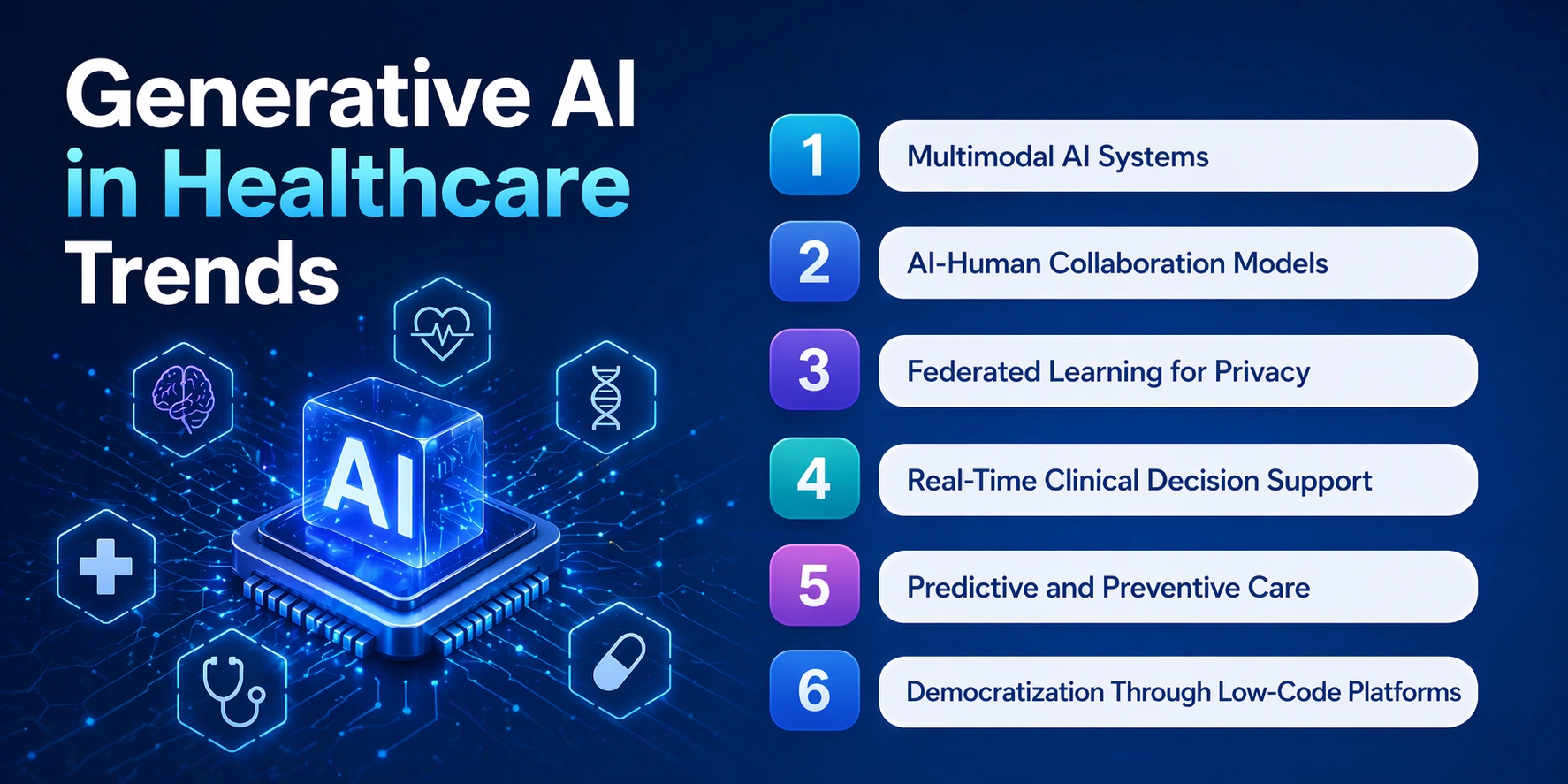 Generative AI in Healthcare Trends

AI

1 Multimodal AI Systems

2 AI-Human Collaboration Models

3 Federated Learning for Privacy

4 Real-Time Clinical Decision Support

5 Predictive and Preventive Care

6 Democratization Through Low-Code Platforms